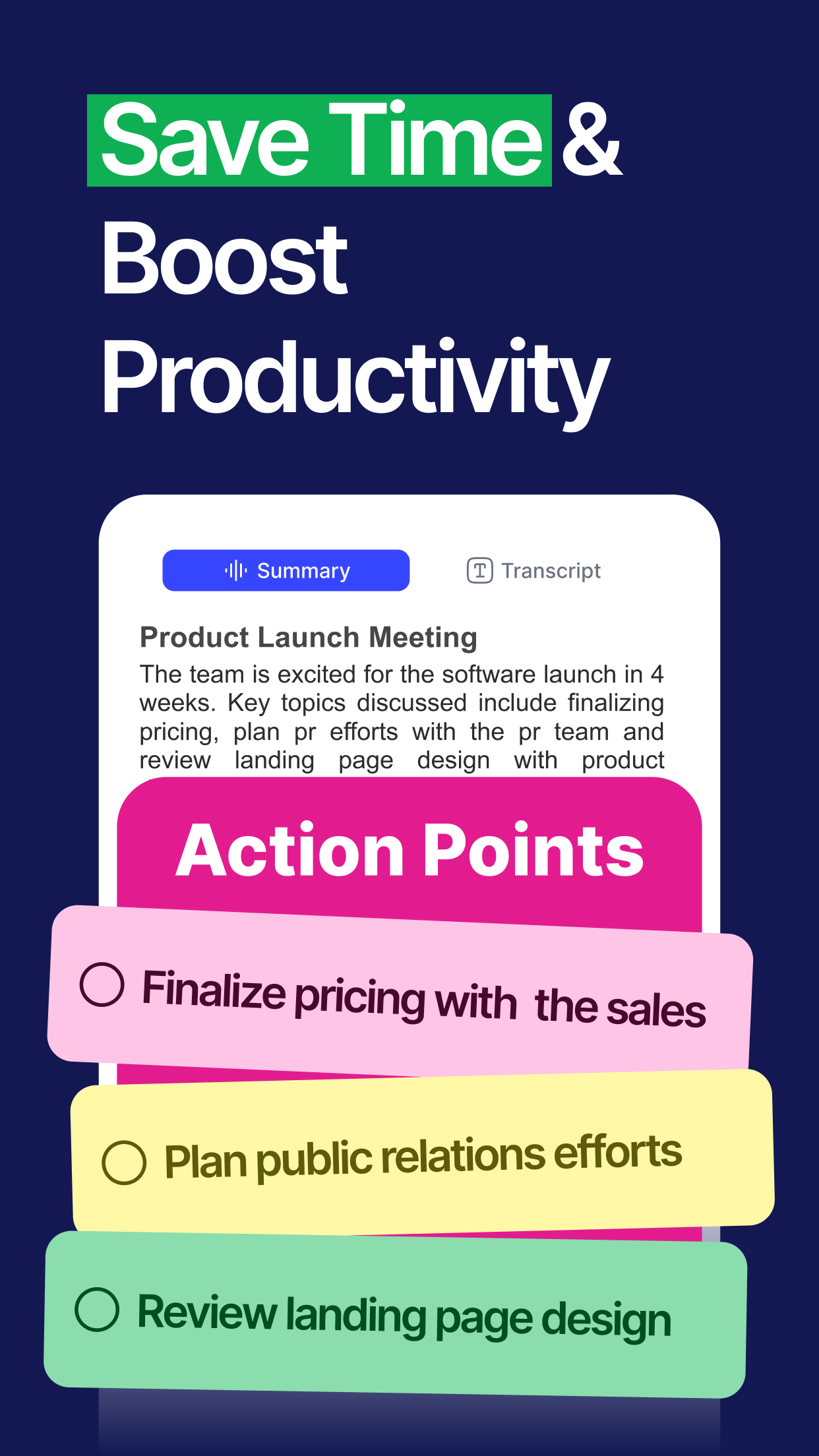 Save Time &
Boost
Productivity

Summary

Transcript

Product Launch Meeting
The team is excited for the software launch in 4 weeks. Key topics discussed include finalizing pricing, plan pr efforts with the pr team and review landing page design with product

Action Points

Finalize pricing with the sales

Plan public relations efforts

Review landing page design